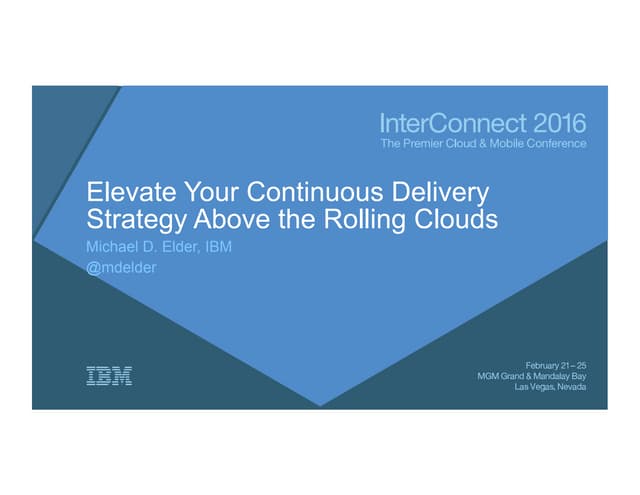 InterConnect 2016
The Premier Cloud & Mobile Conference

Elevate Your Continuous Delivery Strategy Above the Rolling Clouds

Michael D. Elder, IBM
@mdelder

IBM

February 21 – 25
MGM Grand & Mandalay Bay
Las Vegas, Nevada